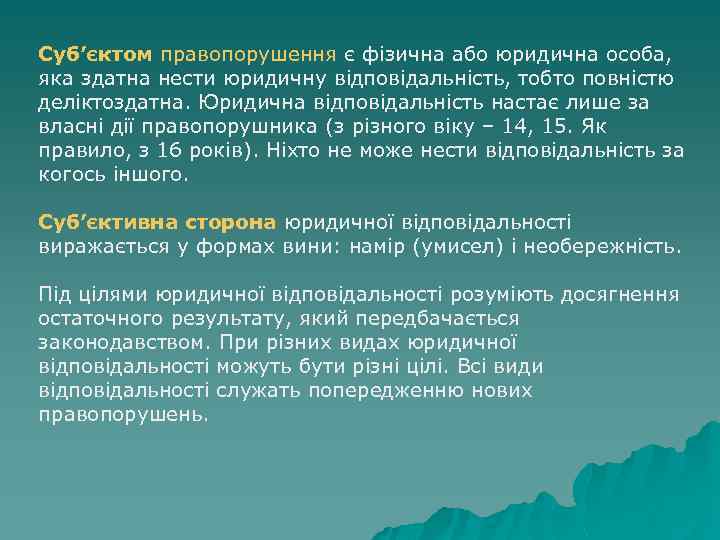 Суб’єктом правопорушення є фізична або юридична особа, яка здатна нести юридичну відповідальність, тобто повністю деліктоздатна. Юридична відповідальність настає лише за власні дії правопорушника (з різного віку – 14, 15. Як правило, з 16 років). Ніхто не може нести відповідальність за когось іншого.

Суб’єктивна сторона юридичної відповідальності виражається у формах вини: намір (умисел) і необережність.

Під цілями юридичної відповідальності розуміють досягнення остаточного результату, який передбачається законодавством. При різних видах юридичної відповідальності можуть бути різні цілі. Всі види відповідальності служать попередженню нових правопорушень.